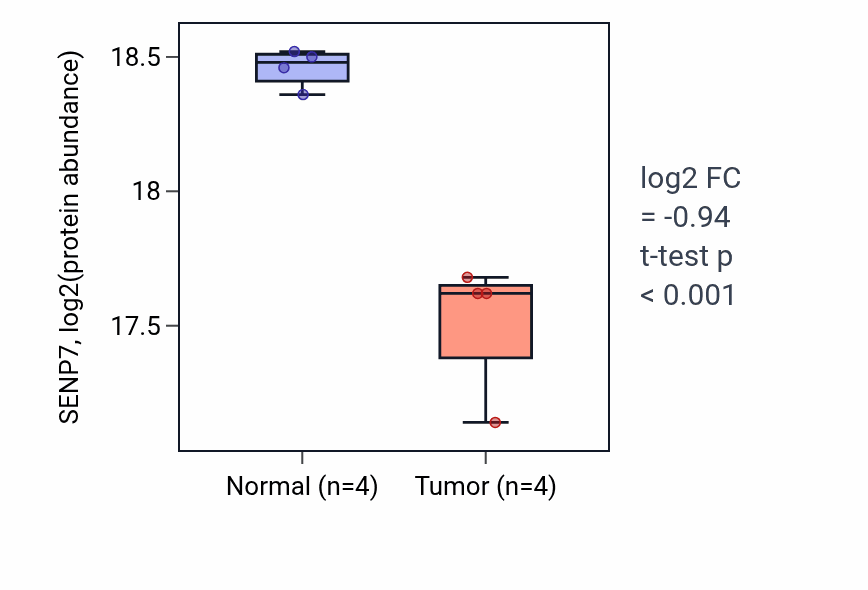 SENP7, log2(protein abundance)

18.5
18
17.5

Normal (n=4)
Tumor (n=4)

log2 FC
= -0.94
t-test p
< 0.001